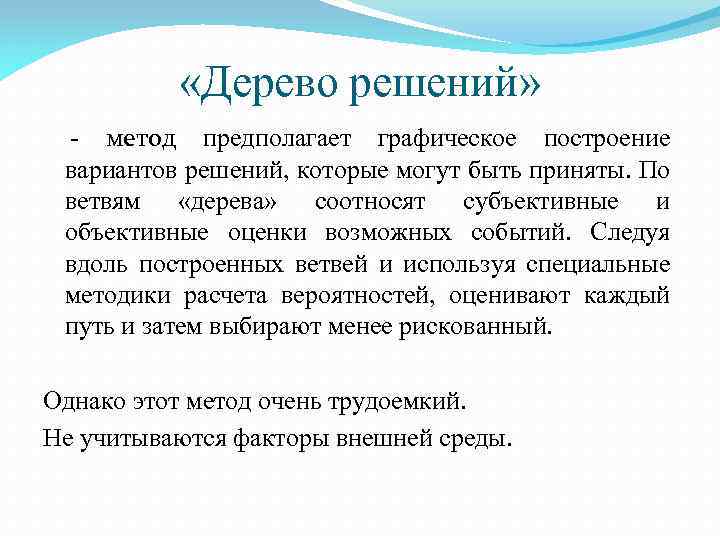 «Дерево решений»

- метод предполагает графическое построение вариантов решений, которые могут быть приняты. По ветвям «дерева» соотносят субъективные и объективные оценки возможных событий. Следуя вдоль построенных ветвей и используя специальные методики расчета вероятностей, оценивают каждый путь и затем выбирают менее рискованный.

Однако этот метод очень трудоемкий.

Не учитываются факторы внешней среды.